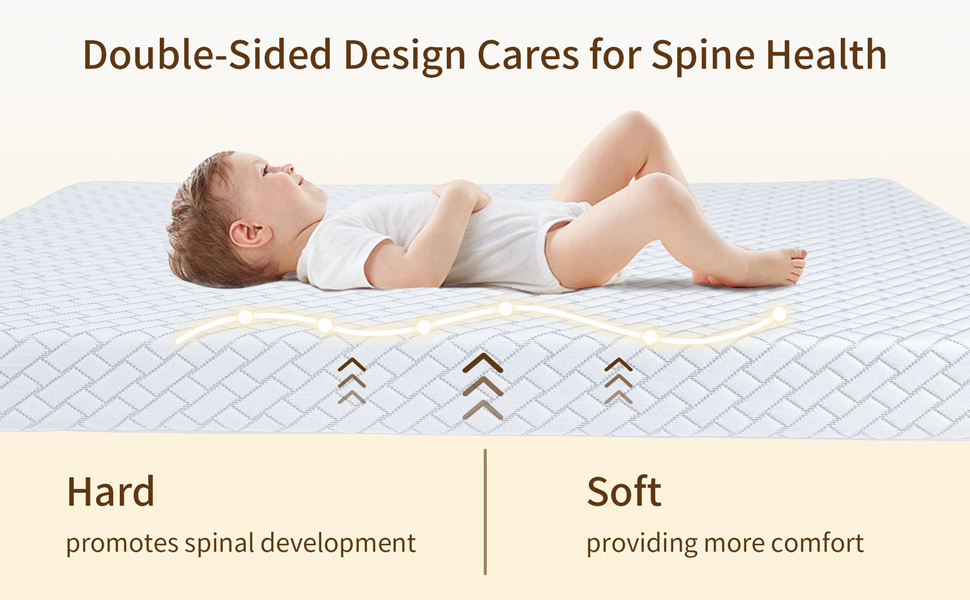 Double-Sided Design Cares for Spine Health

Hard
promotes spinal development

Soft
providing more comfort